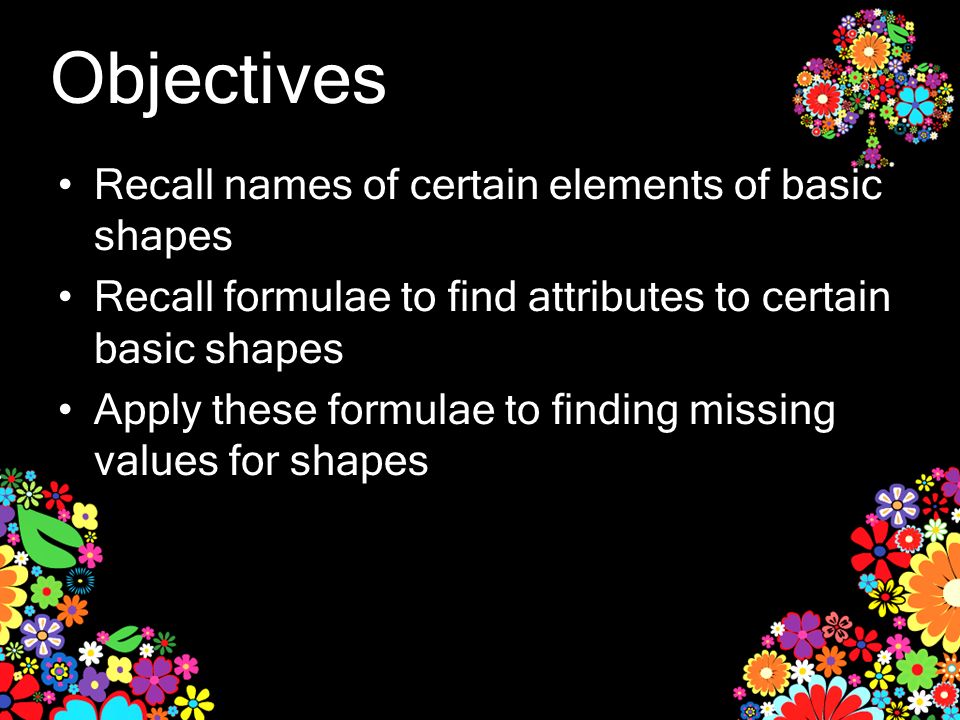 Objectives

• Recall names of certain elements of basic shapes
• Recall formulae to find attributes to certain basic shapes
• Apply these formulae to finding missing values for shapes